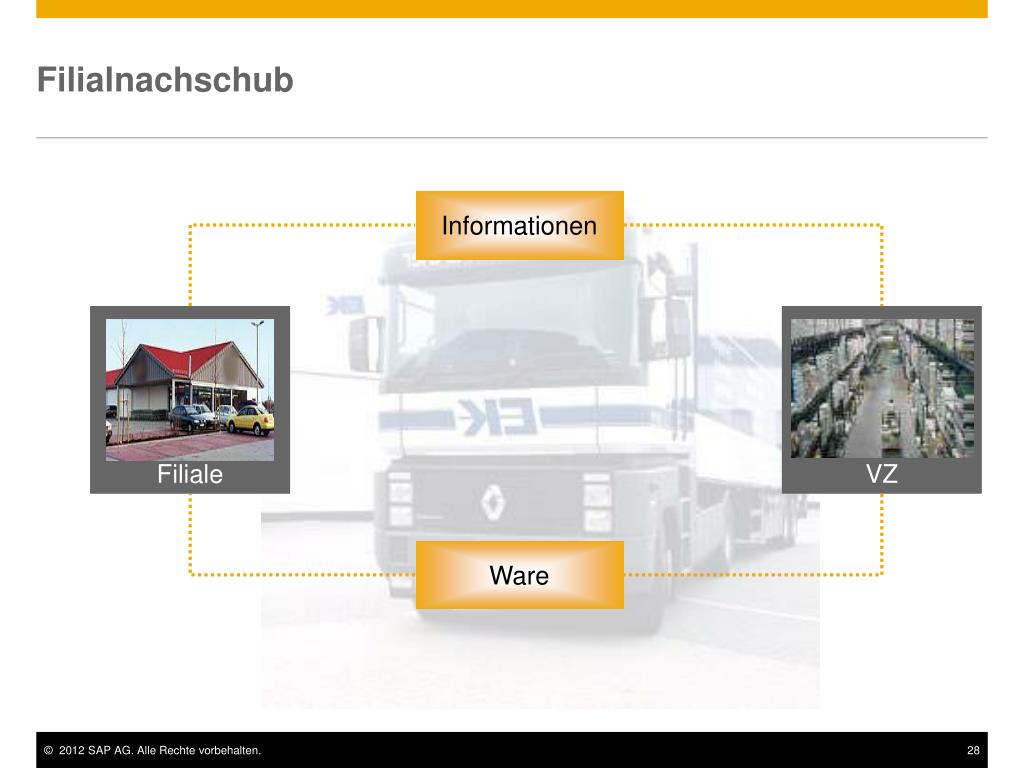 Filialnachschub

Informationen

Filiale

VZ

Ware

© 2012 SAP AG. Alle Rechte vorbehalten.

28